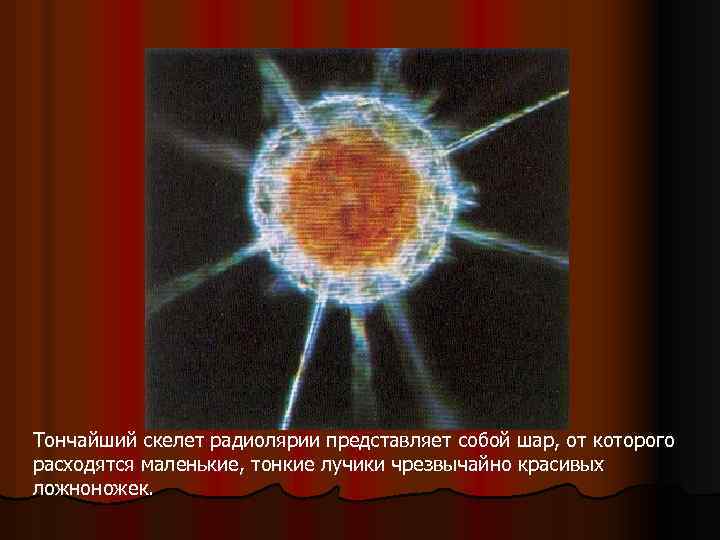 Тончайший скелет радиолярии представляет собой шар, от которого расходятся маленькие, тонкие лучики чрезвычайно красивых ложноножек.